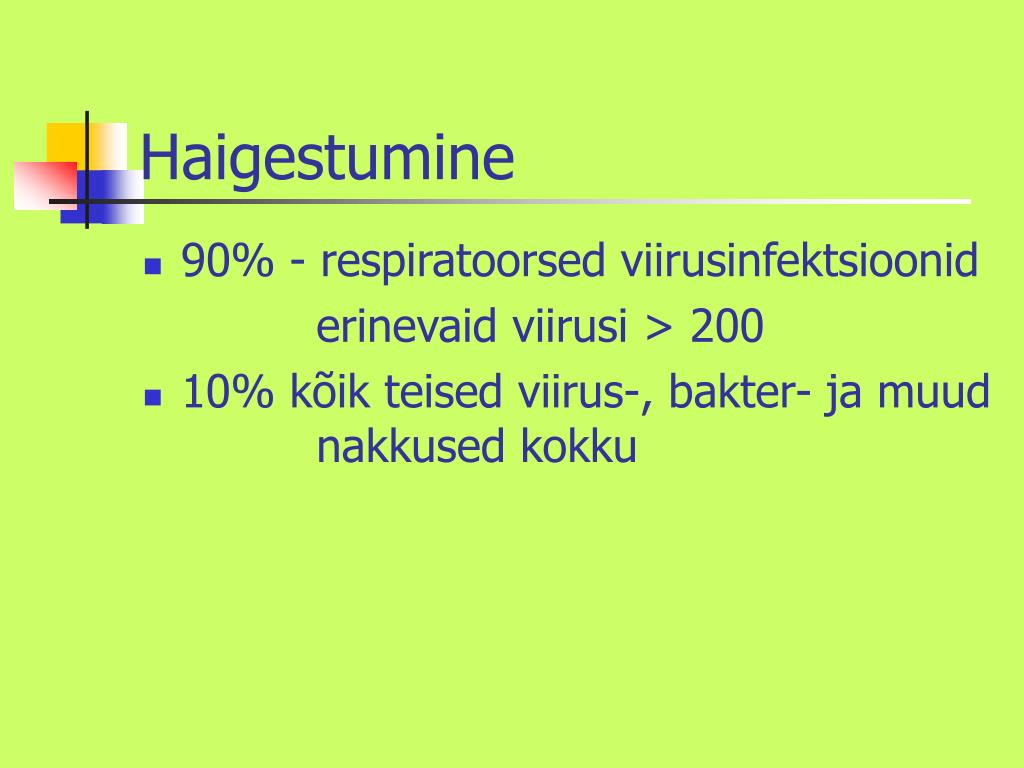 Haigestumine

- 90% - respiratoorsed viirusinfektsioonid
erinevaid viirusi > 200
- 10% kõik teised viirus-, bakter- ja muud nakkused kokku